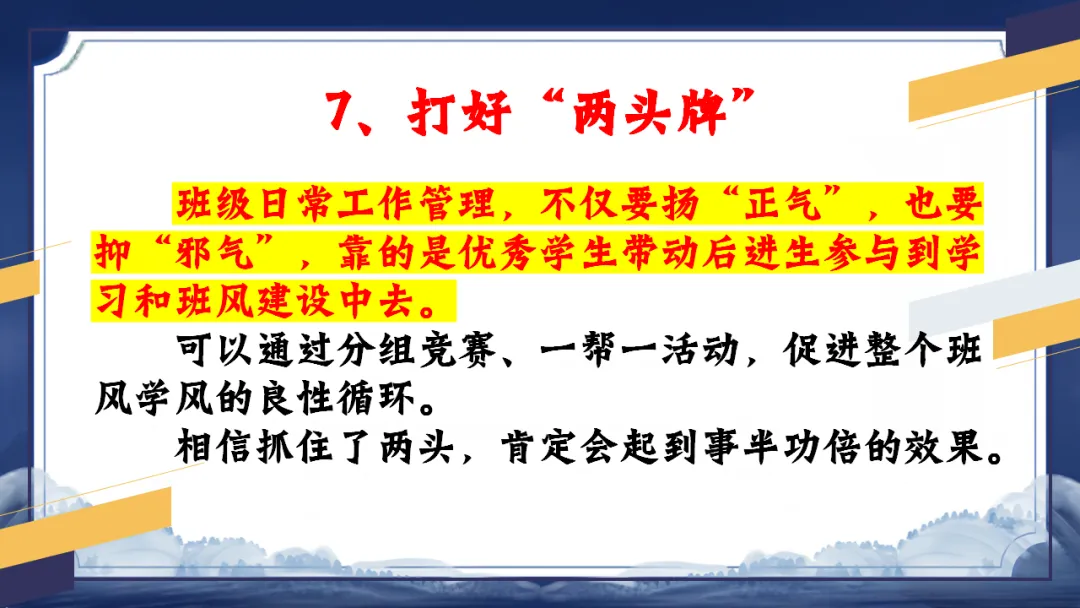 7、打好“两头牌”

班级日常工作管理，不仅要扬“正气”，也要抑“邪气”，靠的是优秀学生带动后进生参与到学习和班风建设中去。

可以通过分组竞赛、一帮一活动，促进整个班风学风的良性循环。

相信抓住了两头，肯定会起到事半功倍的效果。